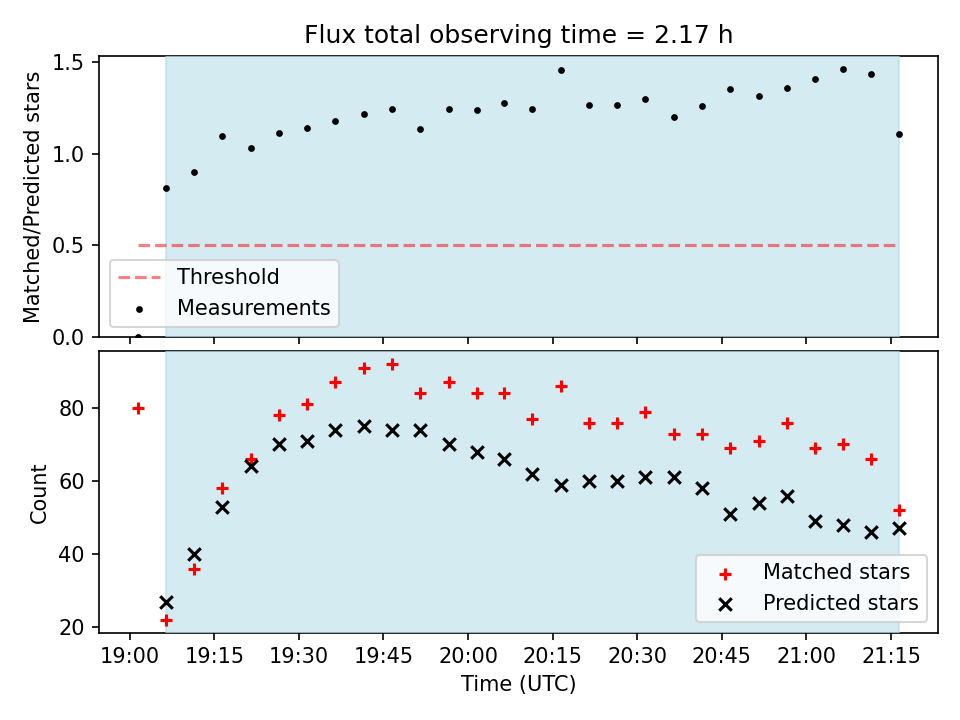 Flux total observing time = 2.17 h

Matched/Predicted stars

1.5
1.0
0.5
0.0

Threshold
Measurements

Count

80
60
40
20

Matched stars
Predicted stars

19:00 19:15 19:30 19:45 20:00 20:15 20:30 20:45 21:00 21:15

Time (UTC)